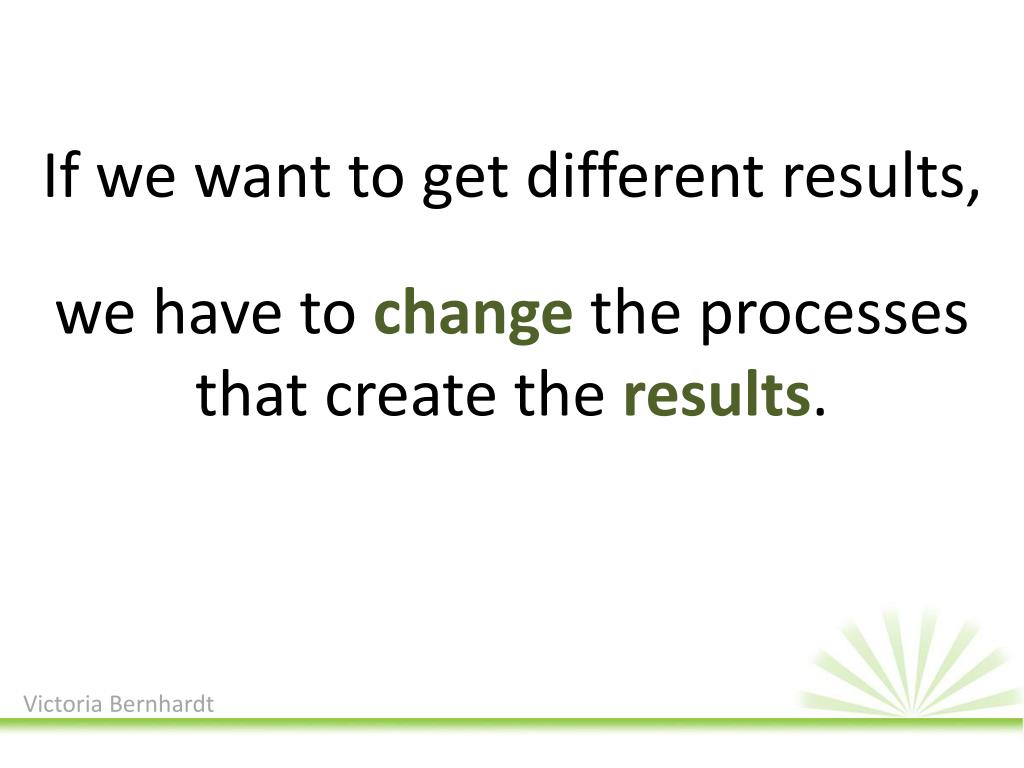 If we want to get different results,

we have to change the processes that create the results.

Victoria Bernhardt